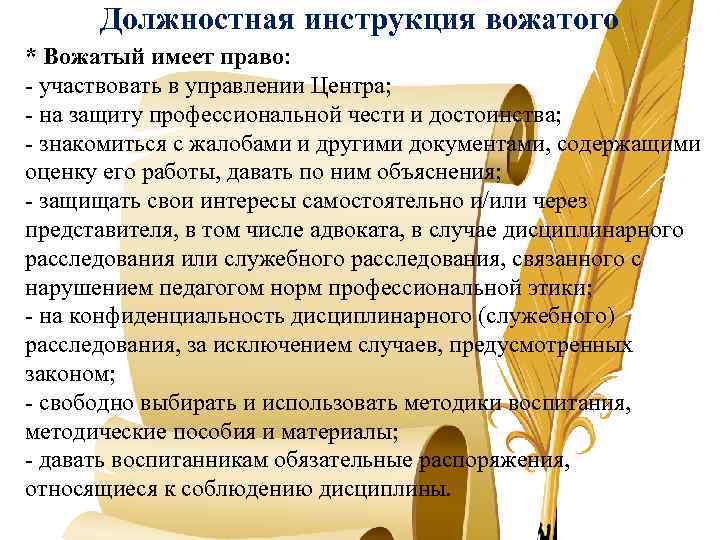 Должностная инструкция вожатого

* Вожатый имеет право:
- участвовать в управлении Центра;
- на защиту профессиональной чести и достоинства;
- знакомиться с жалобами и другими документами, содержащими оценку его работы, давать по ним объяснения;
- защищать свои интересы самостоятельно и/или через представителя, в том числе адвоката, в случае дисциплинарного расследования или служебного расследования, связанного с нарушением педагогом норм профессиональной этики;
- на конфиденциальность дисциплинарного (служебного) расследования, за исключением случаев, предусмотренных законом;
- свободно выбирать и использовать методики воспитания, методические пособия и материалы;
- давать воспитанникам обязательные распоряжения, относящиеся к соблюдению дисциплины.